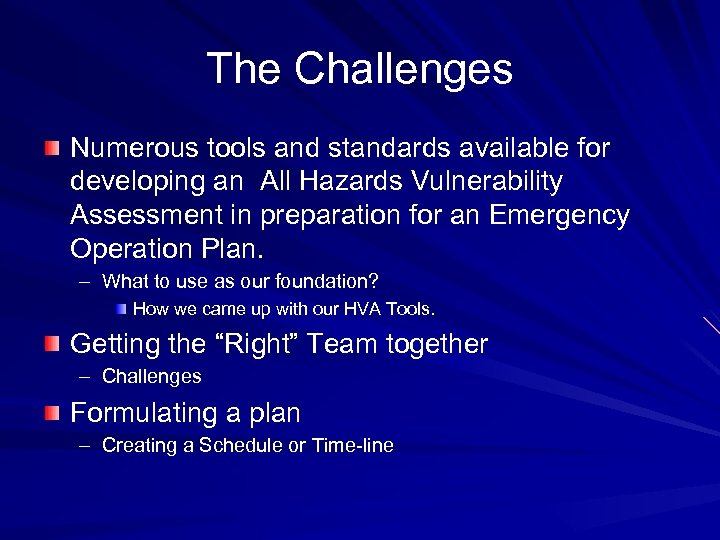 The Challenges

Numerous tools and standards available for developing an  All Hazards Vulnerability Assessment in preparation for an Emergency Operation Plan.

– What to use as our foundation?

How we came up with our HVA Tools.

Getting the “Right” Team together

– Challenges

Formulating a plan

– Creating a Schedule or Time-line